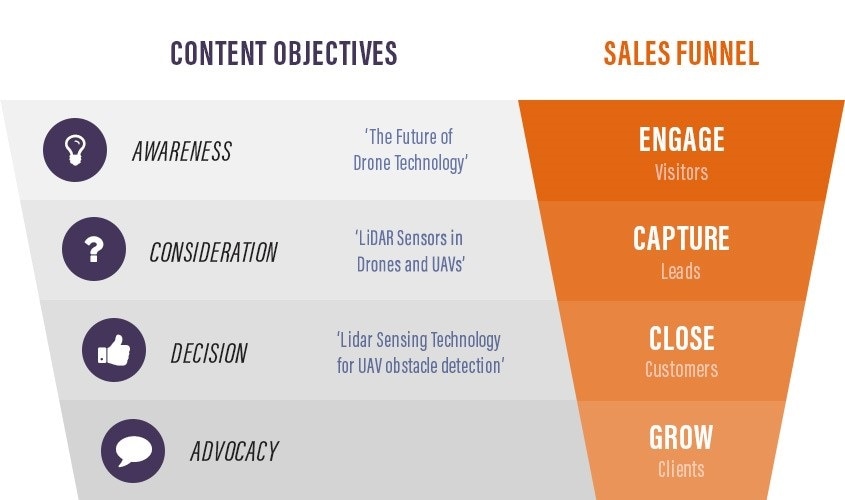 CONTENT OBJECTIVES

SALES FUNNEL

AWARENESS

'The Future of Drone Technology'

ENGAGE
Visitors

CONSIDERATION

'LiDAR Sensors in Drones and UAVs'

CAPTURE
Leads

DECISION

'Lidar Sensing Technology for UAV obstacle detection'

CLOSE
Customers

ADVOCACY

GROW
Clients